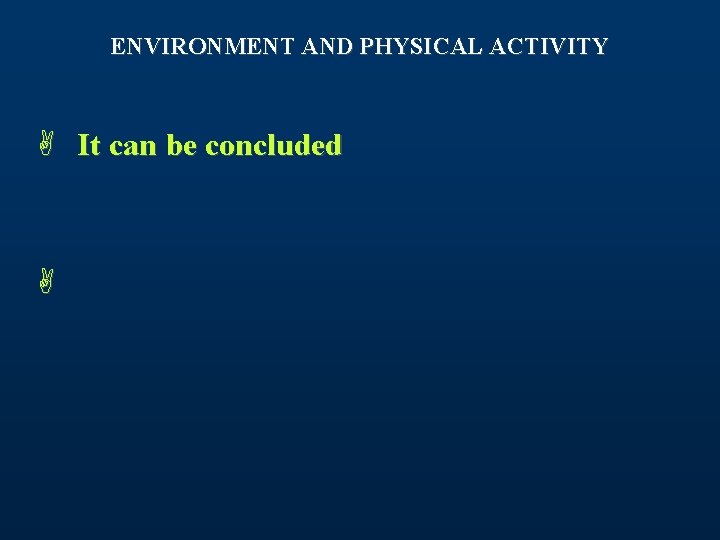 ENVIRONMENT AND PHYSICAL ACTIVITY

It can be concluded